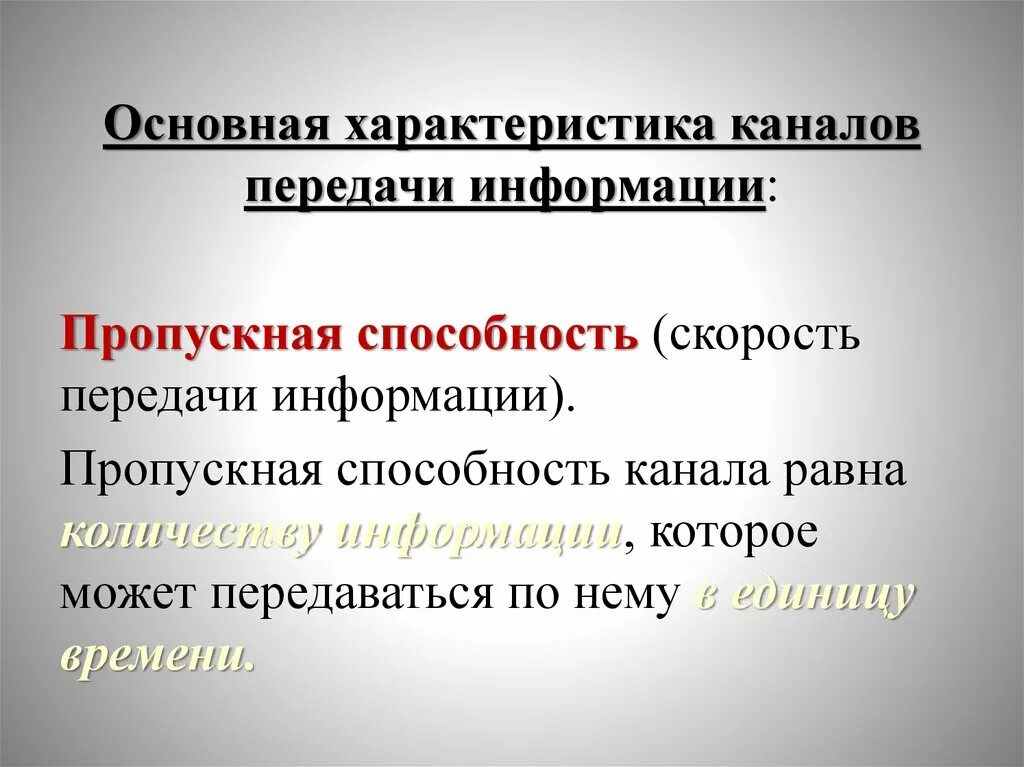 Основная характеристика каналов передачи информации:

Пропускная способность (скорость передачи информации).

Пропускная способность канала равна количеству информации, которое может передаваться по нему в единицу времени.